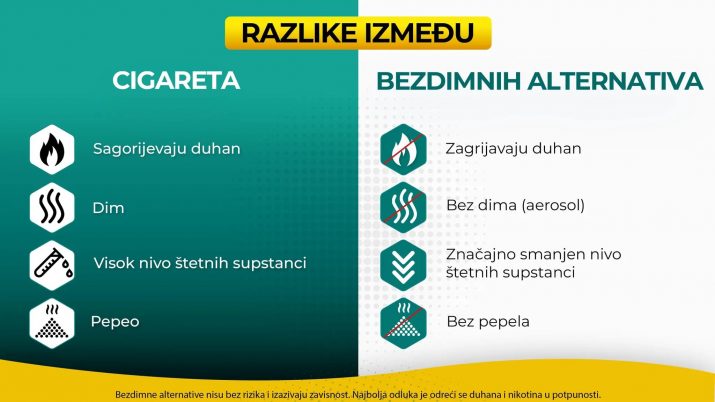 RAZLIKE IZMEĐU

CIGARETA

Sagorijevaju duhan

Dim

Visok nivo štetnih supstanci

Pepeo

BEZDIMNIH ALTERNATIVA

Zagrijavaju duhan

Bez dima (aerosol)

Značajno smanjen nivo štetnih supstanci

Bez pepela

Bezdimne alternative nisu bez rizika i izazivaju zavisnost. Najbolja odluka je odreći se duhana i nikotina u potpunosti.